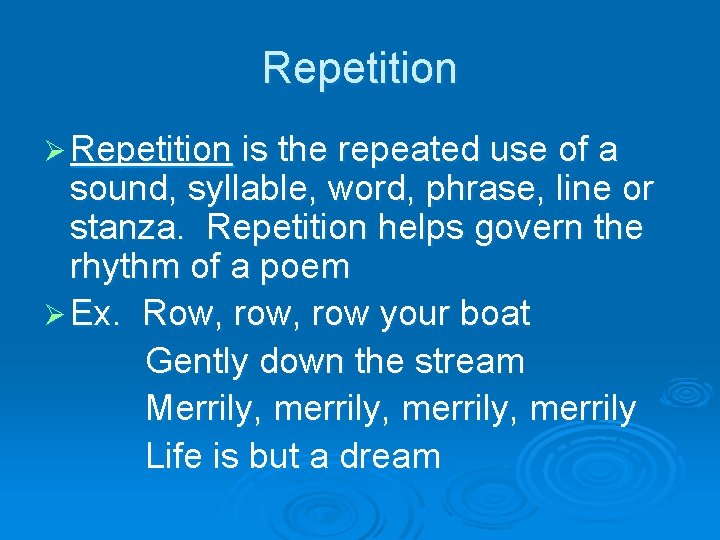 Repetition

➢ Repetition is the repeated use of a sound, syllable, word, phrase, line or stanza.  Repetition helps govern the rhythm of a poem

➢ Ex.  Row, row, row your boat
Gently down the stream
Merrily, merrily, merrily, merrily
Life is but a dream